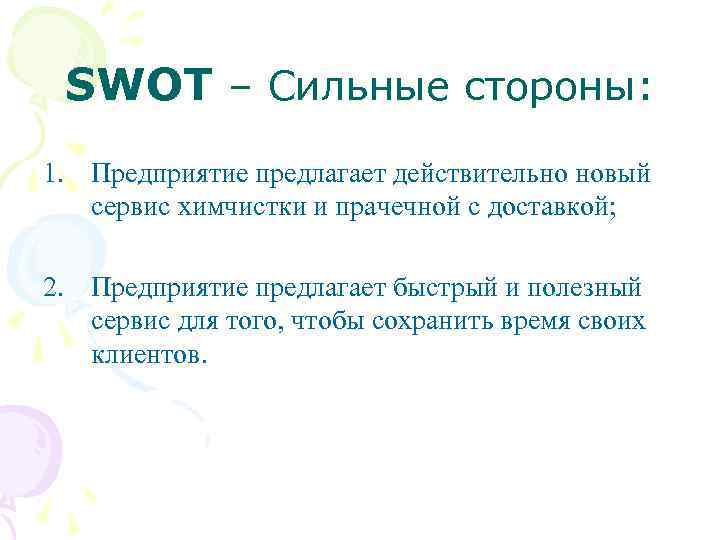 SWOT – Сильные стороны:

1. Предприятие предлагает действительно новый сервис химчистки и прачечной с доставкой;

2. Предприятие предлагает быстрый и полезный сервис для того, чтобы сохранить время своих клиентов.